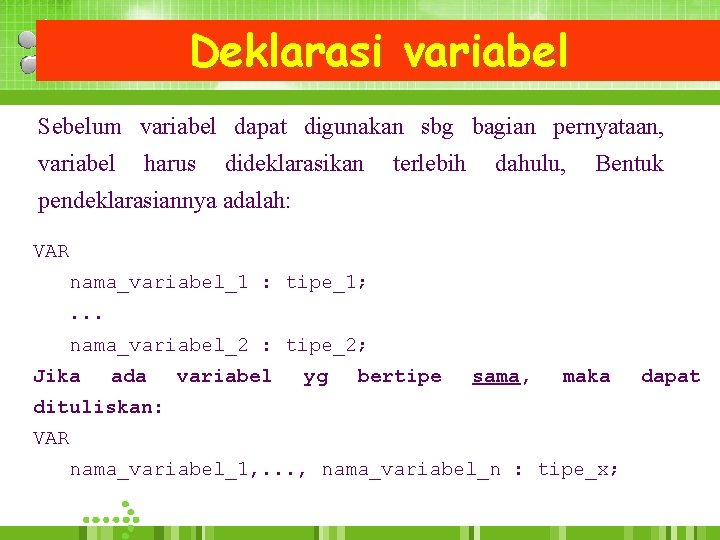 Deklarasi variabel

Sebelum variabel dapat digunakan sbg bagian pernyataan, variabel harus dideklarasikan terlebih dahulu, Bentuk pendeklarasiannya adalah:

VAR
nama_variabel_1 : tipe_1;
...
nama_variabel_2 : tipe_2;
Jika ada variabel yg bertipe sama, maka dapat dituliskan:
VAR
nama_variabel_1,..., nama_variabel_n : tipe_x;